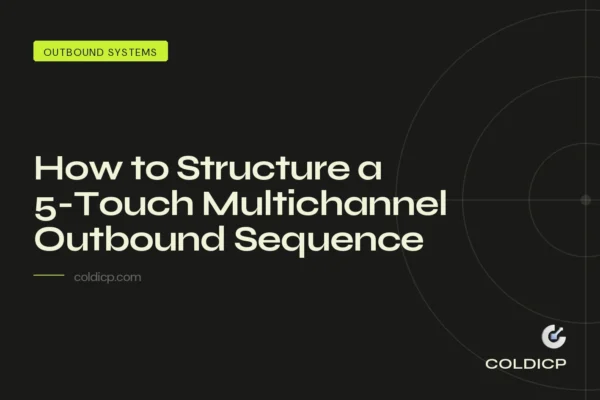 OUTBOUND SYSTEMS

How to Structure a 5-Touch Multichannel Outbound Sequence

coldicp.com

COLDICP